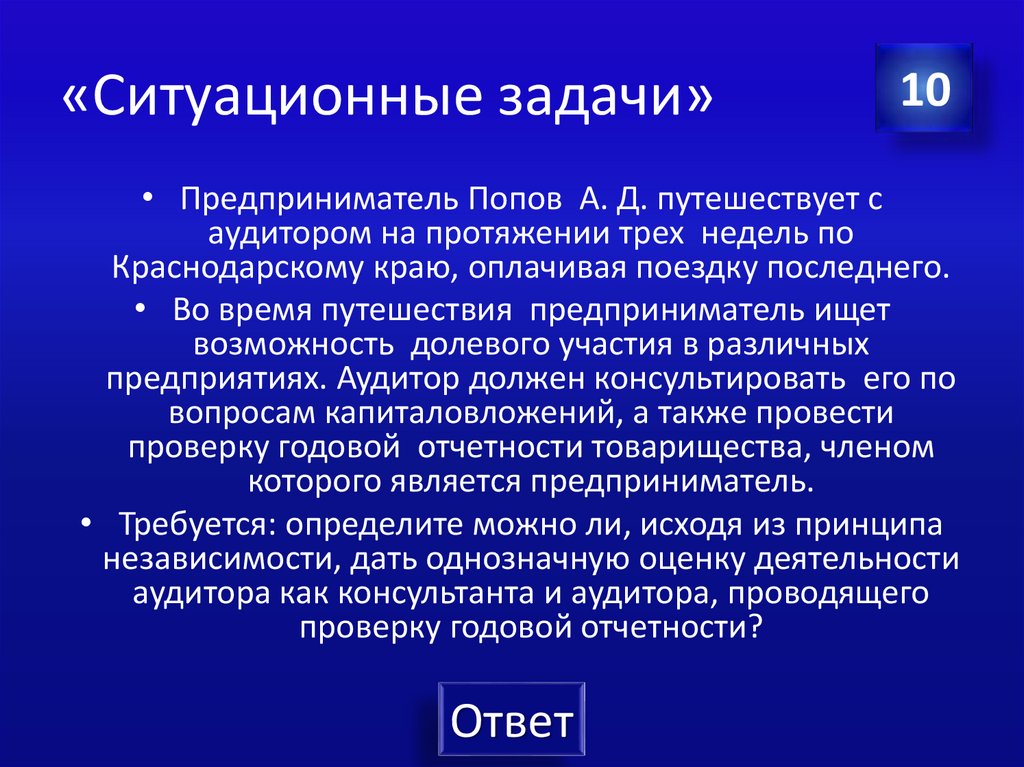 «Ситуационные задачи»

10

• Предприниматель Попов А. Д. путешествует с аудитором на протяжении трех недель по Краснодарскому краю, оплачивая поездку последнего.

• Во время путешествия предприниматель ищет возможность долевого участия в различных предприятиях. Аудитор должен консультировать его по вопросам капиталовложений, а также провести проверку годовой отчетности товарищества, членом которого является предприниматель.

• Требуется: определите можно ли, исходя из принципа независимости, дать однозначную оценку деятельности аудитора как консультанта и аудитора, проводящего проверку годовой отчетности?

Ответ